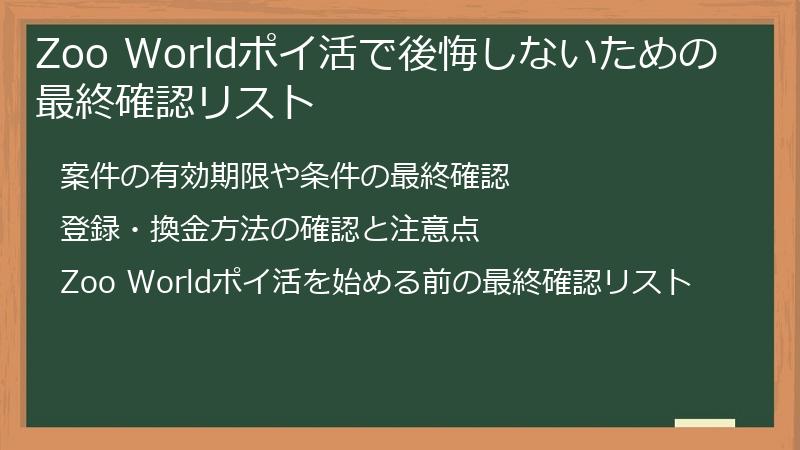 Zoo Worldポイ活で後悔しないための最終確認リスト

案件の有効期限や条件の最終確認

登録・換金方法の確認と注意点

Zoo Worldポイ活を始める前の最終確認リスト